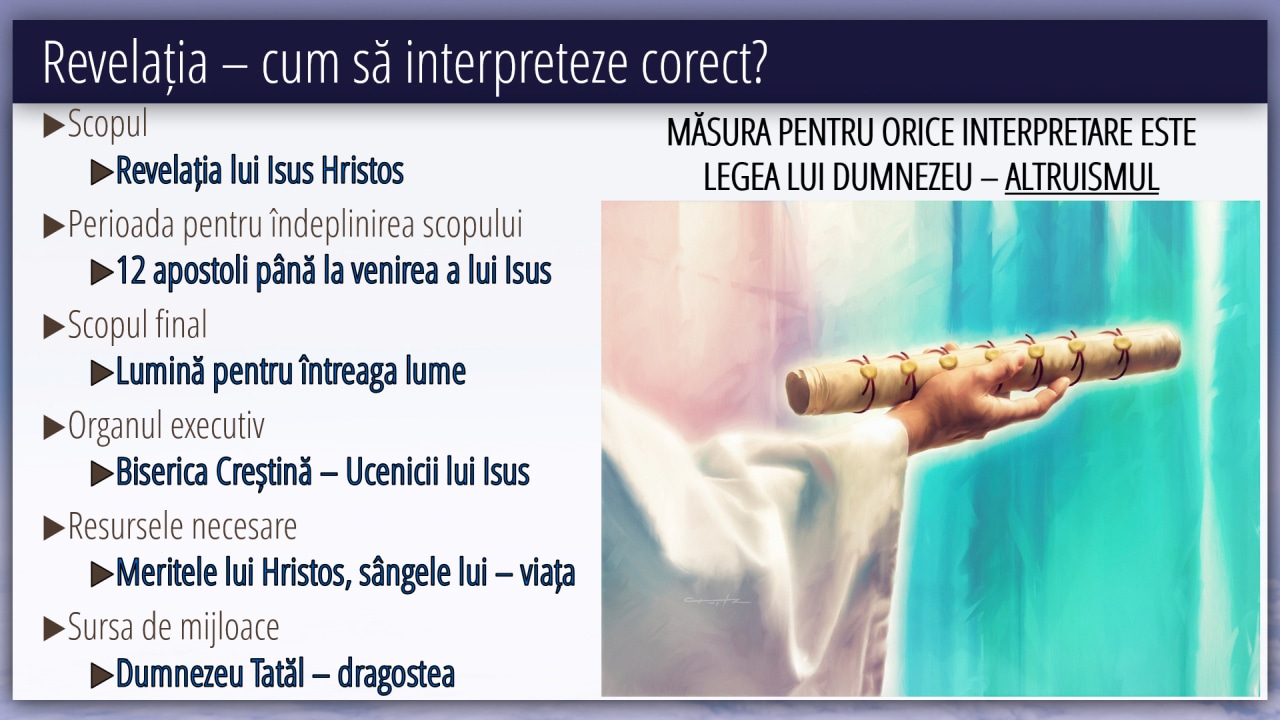 Revelația – cum să interpreteze corect?

▶Scopul
▶Revelația lui Isus Hristos
▶Perioada pentru îndeplinirea scopului
▶12 apostoli până la venirea a lui Isus
▶Scopul final
▶Lumină pentru întreaga lume
▶Organul executiv
▶Biserica Creștină – Ucenicii lui Isus
▶Resursele necesare
▶Meritele lui Hristos, sângele lui – viața
▶Sursa de mijloace
▶Dumnezeu Tatăl – dragostea

MĂSURA PENTRU ORICE INTERPRETARE ESTE LEGEA LUI DUMNEZEU – ALTRUISMUL